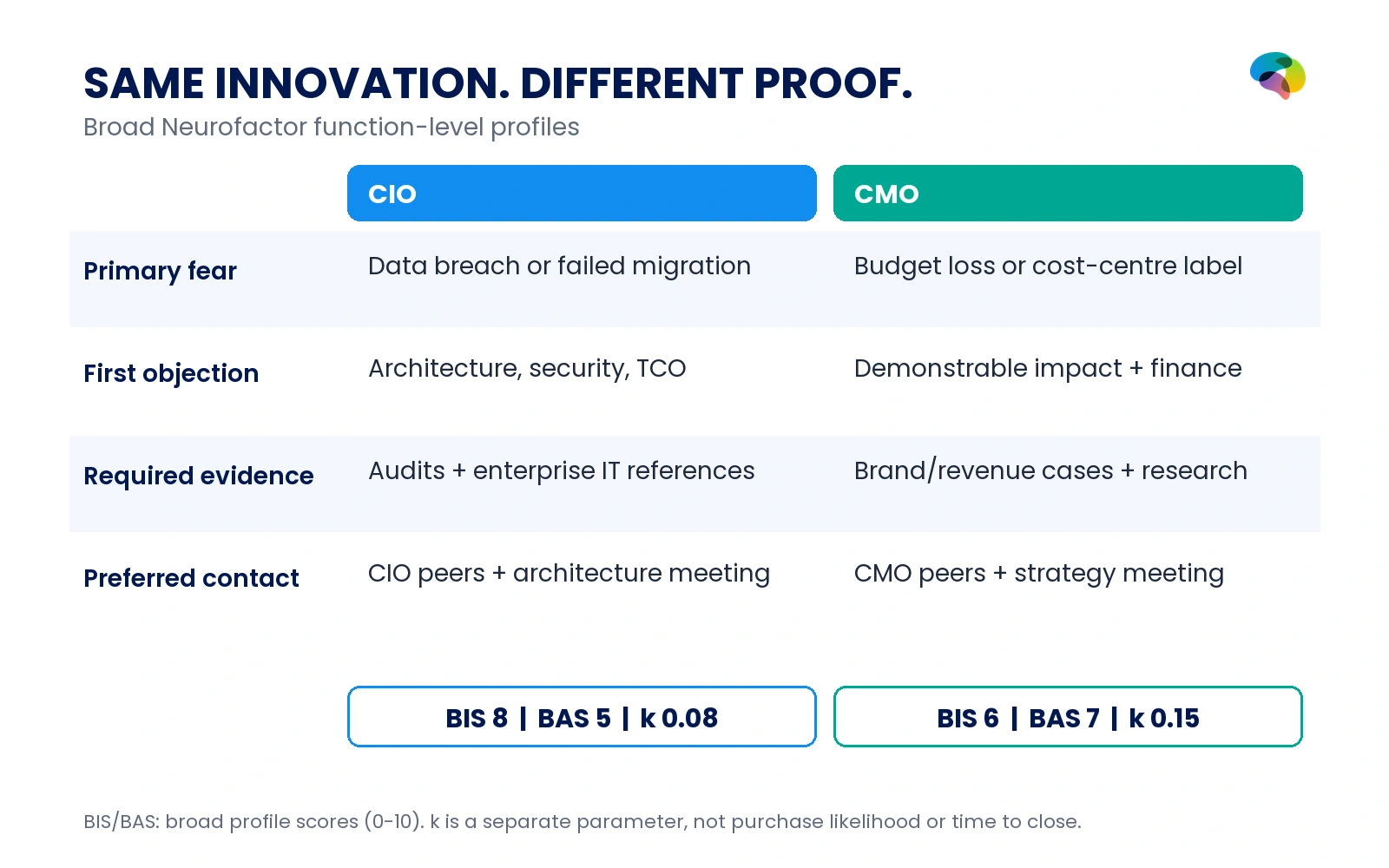 SAME INNOVATION. DIFFERENT PROOF.
Broad Neurofactor function-level profiles

|  | CIO | CMO |
|---|---|---|
| Primary fear | Data breach or failed migration | Budget loss or cost-centre label |
| First objection | Architecture, security, TCO | Demonstrable impact + finance |
| Required evidence | Audits + enterprise IT references | Brand/revenue cases + research |
| Preferred contact | CIO peers + architecture meeting | CMO peers + strategy meeting |
|  | BIS 8 \| BAS 5 \| k 0.08 | BIS 6 \| BAS 7 \| k 0.15 |

BIS/BAS: broad profile scores (0-10). k is a separate parameter, not purchase likelihood or time to close.